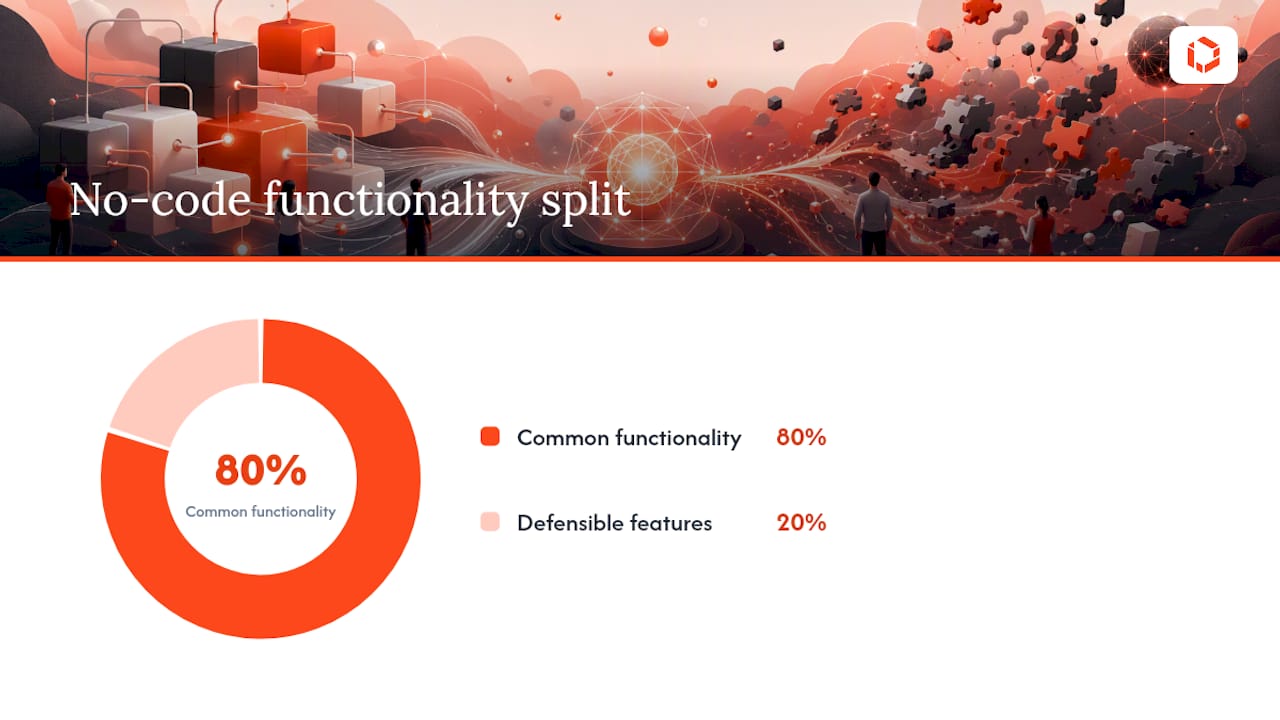 No-code functionality split

80%
Common functionality

Common functionality 80%

Defensible features 20%